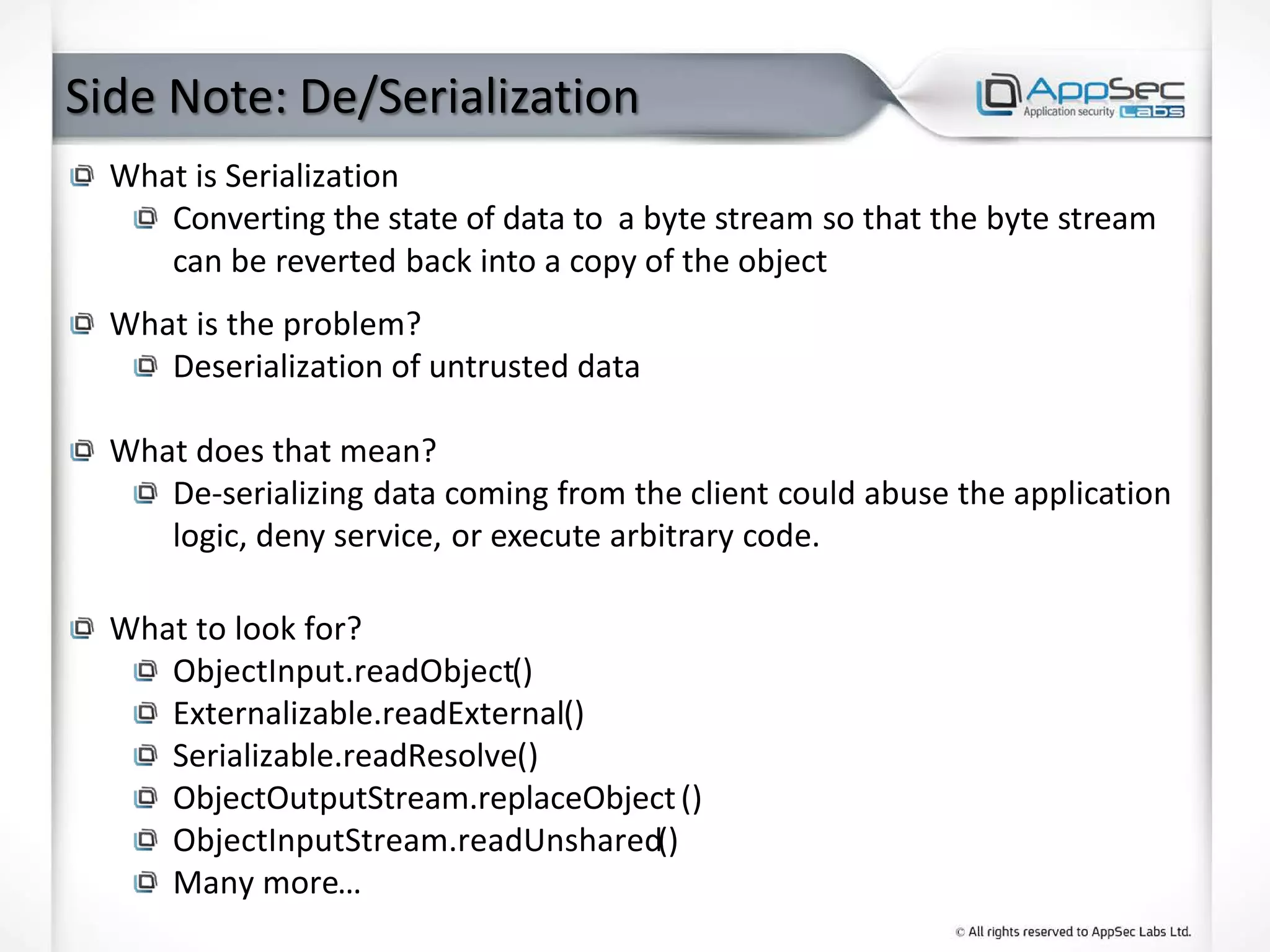 Side Note: De/Serialization

AppSec Application security Labs

What is Serialization

Converting the state of data to a byte stream so that the byte stream can be reverted back into a copy of the object

What is the problem?

Deserialization of untrusted data

What does that mean?

De-serializing data coming from the client could abuse the application logic, deny service, or execute arbitrary code.

What to look for?

ObjectInput.readObject()

Externalizable.readExternal()

Serializable.readResolve()

ObjectOutputStream.replaceObject ()

ObjectInputStream.readUnshared()

Many more…

© All rights reserved to AppSec Labs Ltd.